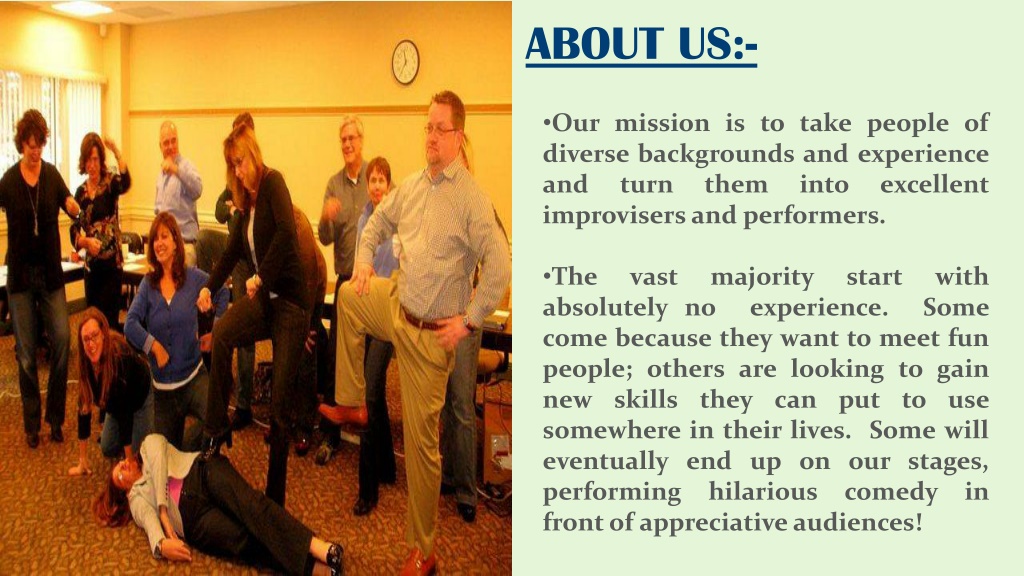 ABOUT US:-

•Our mission is to take people of diverse backgrounds and experience and turn them into excellent improvisers and performers.

•The vast majority start with absolutely no experience. Some come because they want to meet fun people; others are looking to gain new skills they can put to use somewhere in their lives. Some will eventually end up on our stages, performing hilarious comedy in front of appreciative audiences!